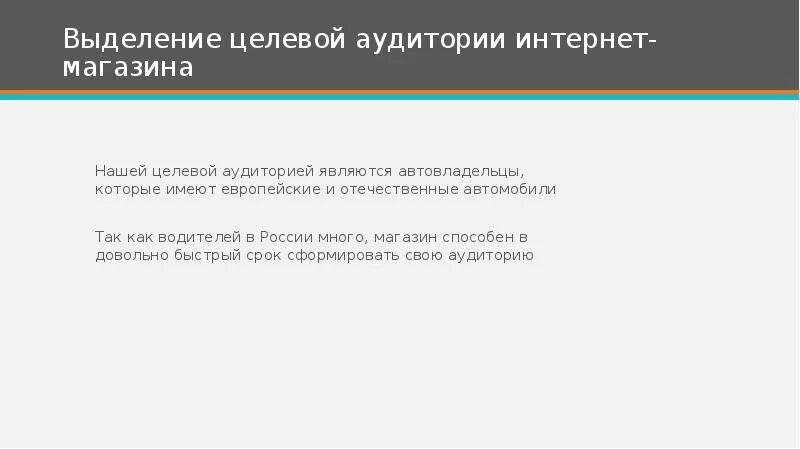 Выделение целевой аудитории интернет-магазина

Нашей целевой аудиторией являются автовладельцы, которые имеют европейские и отечественные автомобили

Так как водителей в России много, магазин способен в довольно быстрый срок сформировать свою аудиторию